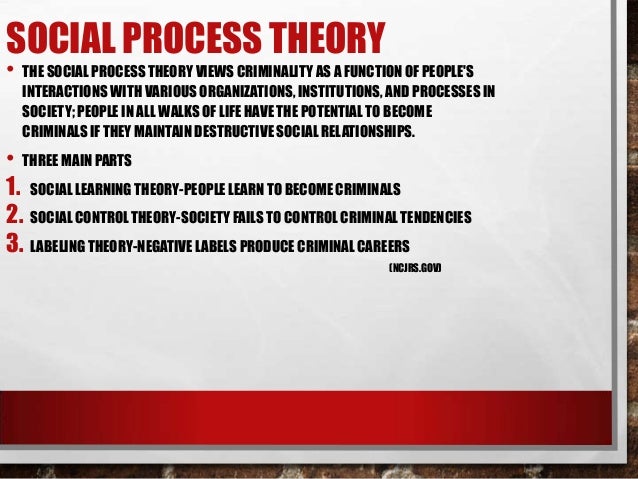 SOCIAL PROCESS THEORY

• THE SOCIAL PROCESS THEORY VIEWS CRIMINALITY AS A FUNCTION OF PEOPLE'S INTERACTIONS WITH VARIOUS ORGANIZATIONS, INSTITUTIONS, AND PROCESSES IN SOCIETY; PEOPLE IN ALL WALKS OF LIFE HAVE THE POTENTIAL TO BECOME CRIMINALS IF THEY MAINTAIN DESTRUCTIVE SOCIAL RELATIONSHIPS.

• THREE MAIN PARTS

1. SOCIAL LEARNING THEORY-PEOPLE LEARN TO BECOME CRIMINALS
2. SOCIAL CONTROL THEORY-SOCIETY FAILS TO CONTROL CRIMINAL TENDENCIES
3. LABELING THEORY-NEGATIVE LABELS PRODUCE CRIMINAL CAREERS

(NCJRS.GOV)